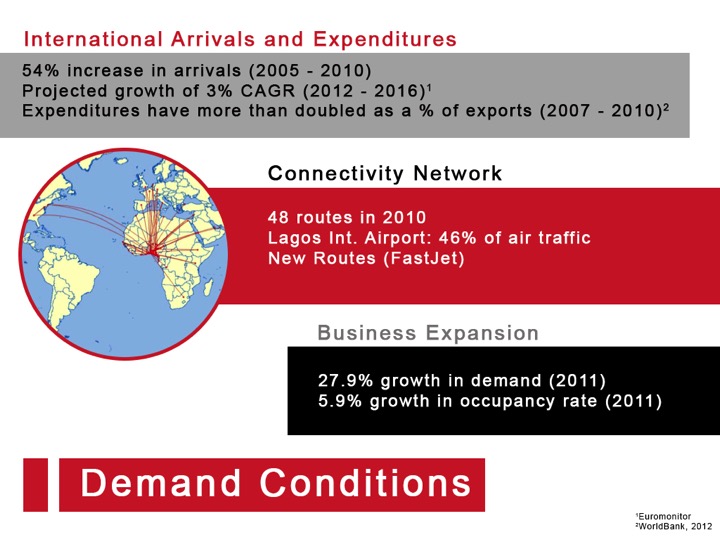 International Arrivals and Expenditures

54% increase in arrivals (2005 - 2010)
Projected growth of 3% CAGR (2012 - 2016)$^1$
Expenditures have more than doubled as a % of exports (2007 - 2010)$^2$

Connectivity Network

48 routes in 2010
Lagos Int. Airport: 46% of air traffic
New Routes (FastJet)

Business Expansion

27.9% growth in demand (2011)
5.9% growth in occupancy rate (2011)

Demand Conditions

$^1$Euromonitor
$^2$WorldBank, 2012